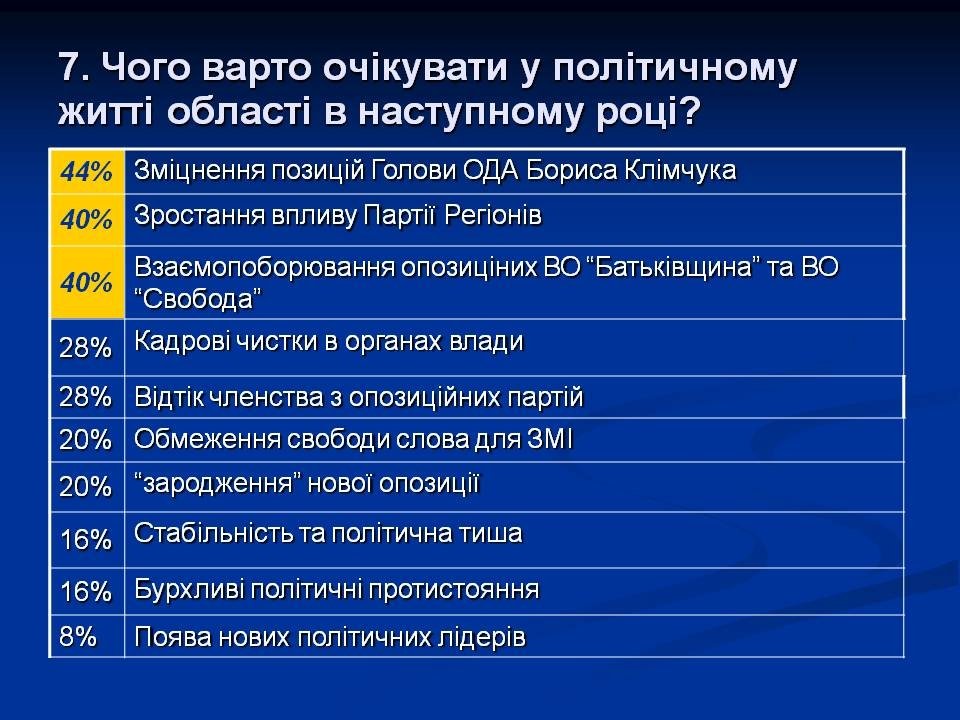 7. Чого варто очікувати у політичному житті області в наступному році?

| | |
|---|---|
| 44% | Зміцнення позицій Голови ОДА Бориса Клімчука |
| 40% | Зростання впливу Партії Регіонів |
| 40% | Взаємопоборювання опозиціних ВО “Батьківщина” та ВО “Свобода” |
| 28% | Кадрові чистки в органах влади |
| 28% | Відтік членства з опозиційних партій |
| 20% | Обмеження свободи слова для ЗМІ |
| 20% | “зародження” нової опозиції |
| 16% | Стабільність та політична тиша |
| 16% | Бурхливі політичні протистояння |
| 8% | Поява нових політичних лідерів |